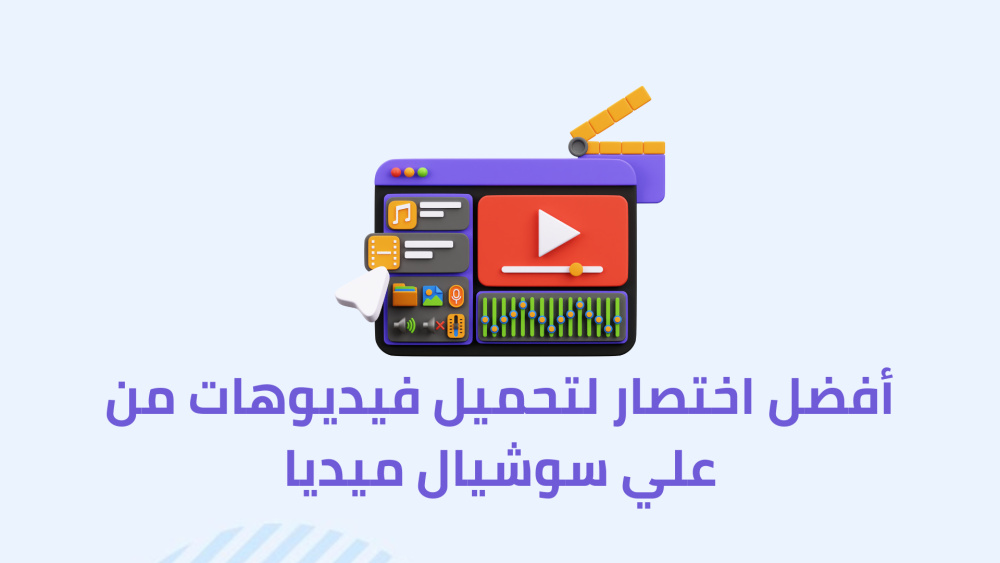 أفضل اختصار لتحميل فيديوهات من علي سوشيال ميديا